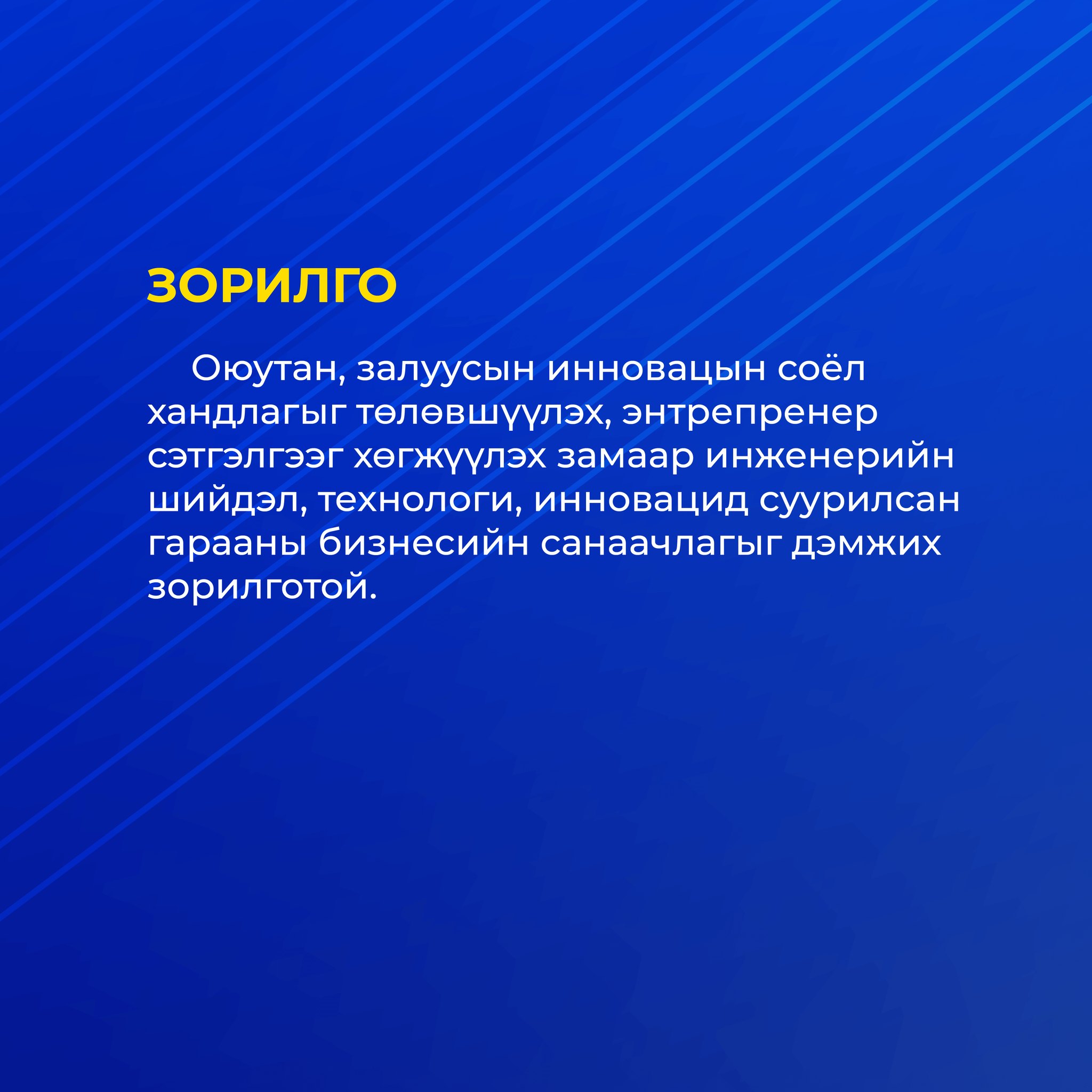 ЗОРИЛГО

Оюутан, залуусын инновацын соёл хандлагыг төлөвшүүлэх, энтрепренер сэтгэлгээг хөгжүүлэх замаар инженерийн шийдэл, технологи, инновацид суурилсан гарааны бизнесийн санаачлагыг дэмжих зорилготой.